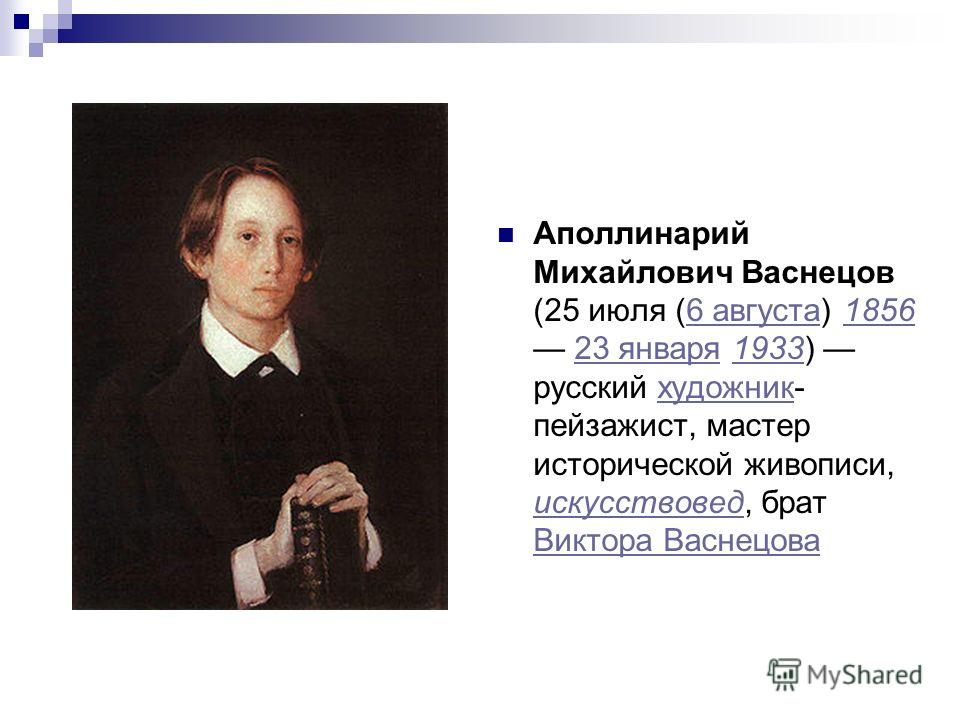 Аполлинарий Михайлович Васнецов (25 июля (6 августа) 1856 — 23 января 1933) — русский художник-пейзажист, мастер исторической живописи, искусствовед, брат Виктора Васнецова

MyShared